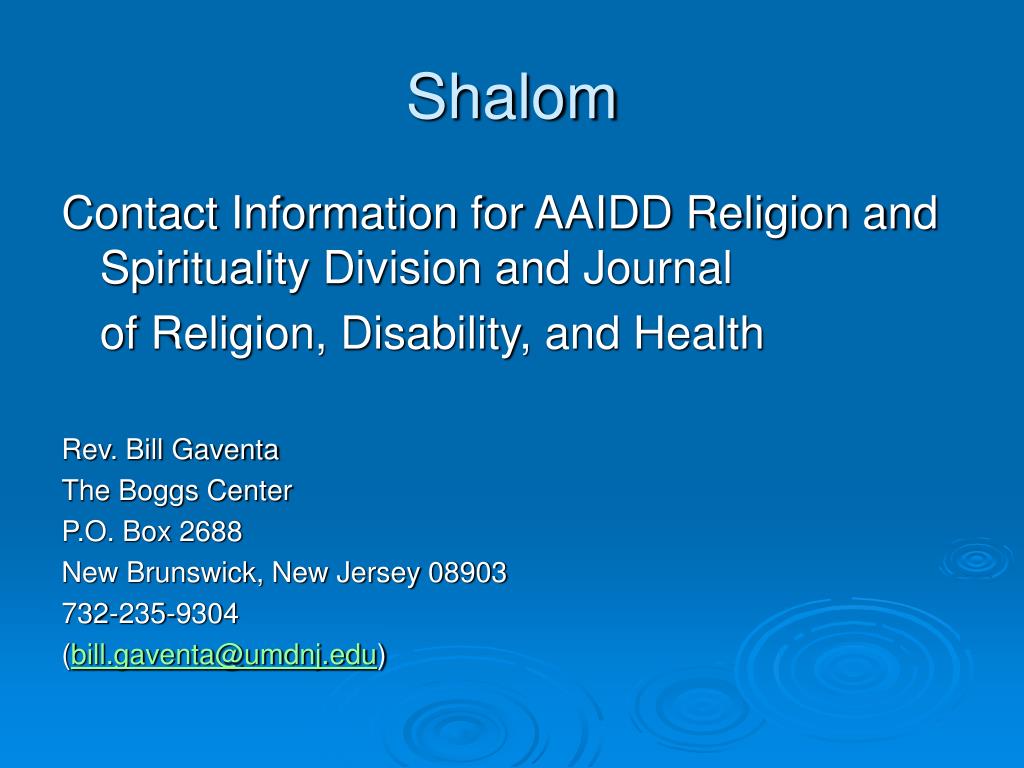 Shalom

Contact Information for AAIDD Religion and Spirituality Division and Journal

of Religion, Disability, and Health

Rev. Bill Gaventa
The Boggs Center
P.O. Box 2688
New Brunswick, New Jersey 08903
732-235-9304
(bill.gaventa@umdnj.edu)